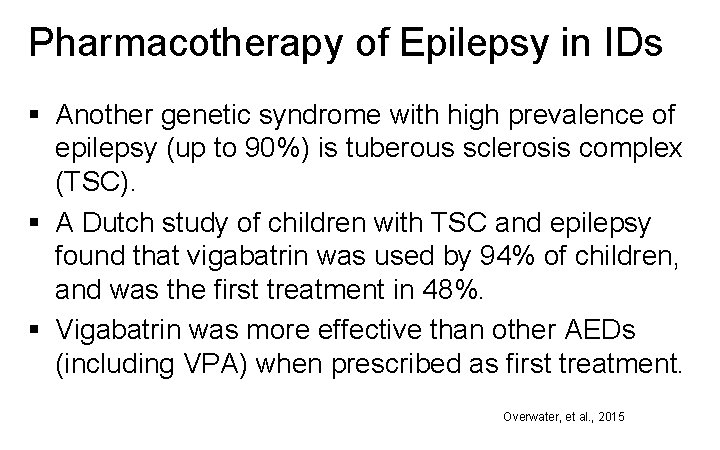 Pharmacotherapy of Epilepsy in IDs

▪ Another genetic syndrome with high prevalence of epilepsy (up to 90%) is tuberous sclerosis complex (TSC).

▪ A Dutch study of children with TSC and epilepsy found that vigabatrin was used by 94% of children, and was the first treatment in 48%.

▪ Vigabatrin was more effective than other AEDs (including VPA) when prescribed as first treatment.

Overwater, et al., 2015